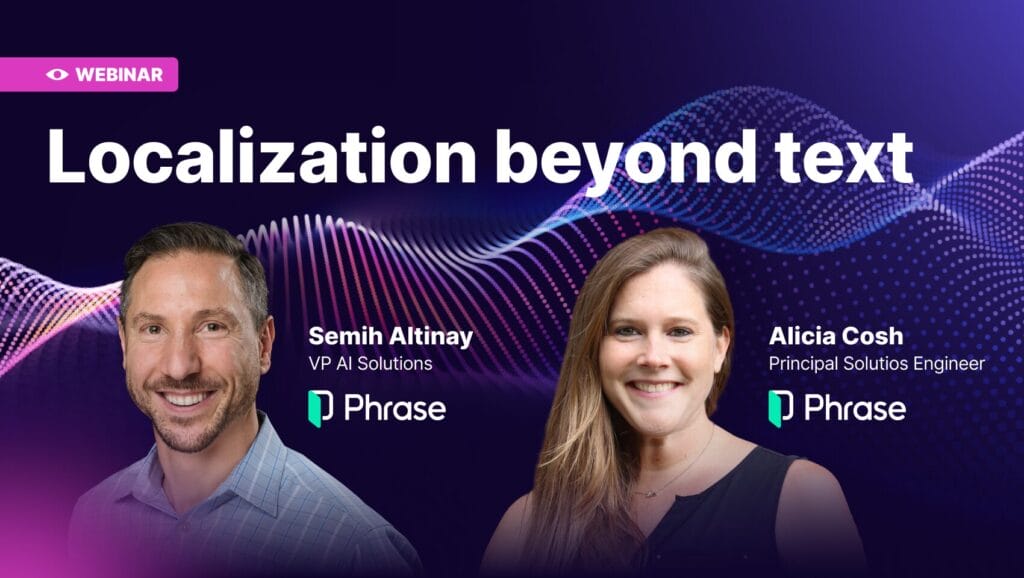 WEBINAR

Localization beyond text

Semih Altinay
VP AI Solutions
Phrase

Alicia Cosh
Principal Solutios Engineer
Phrase